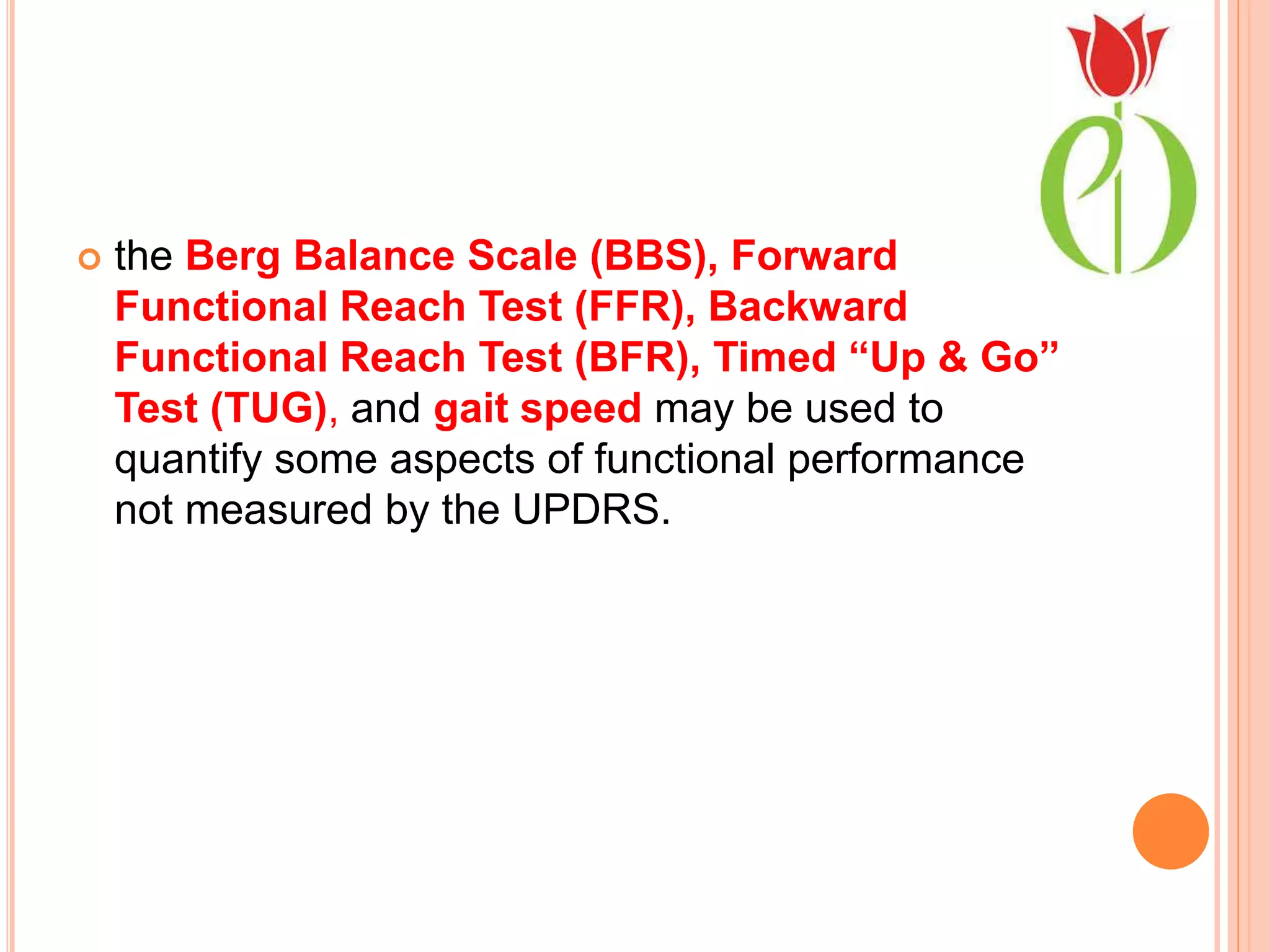 the Berg Balance Scale (BBS), Forward Functional Reach Test (FFR), Backward Functional Reach Test (BFR), Timed “Up & Go” Test (TUG), and gait speed may be used to quantify some aspects of functional performance not measured by the UPDRS.